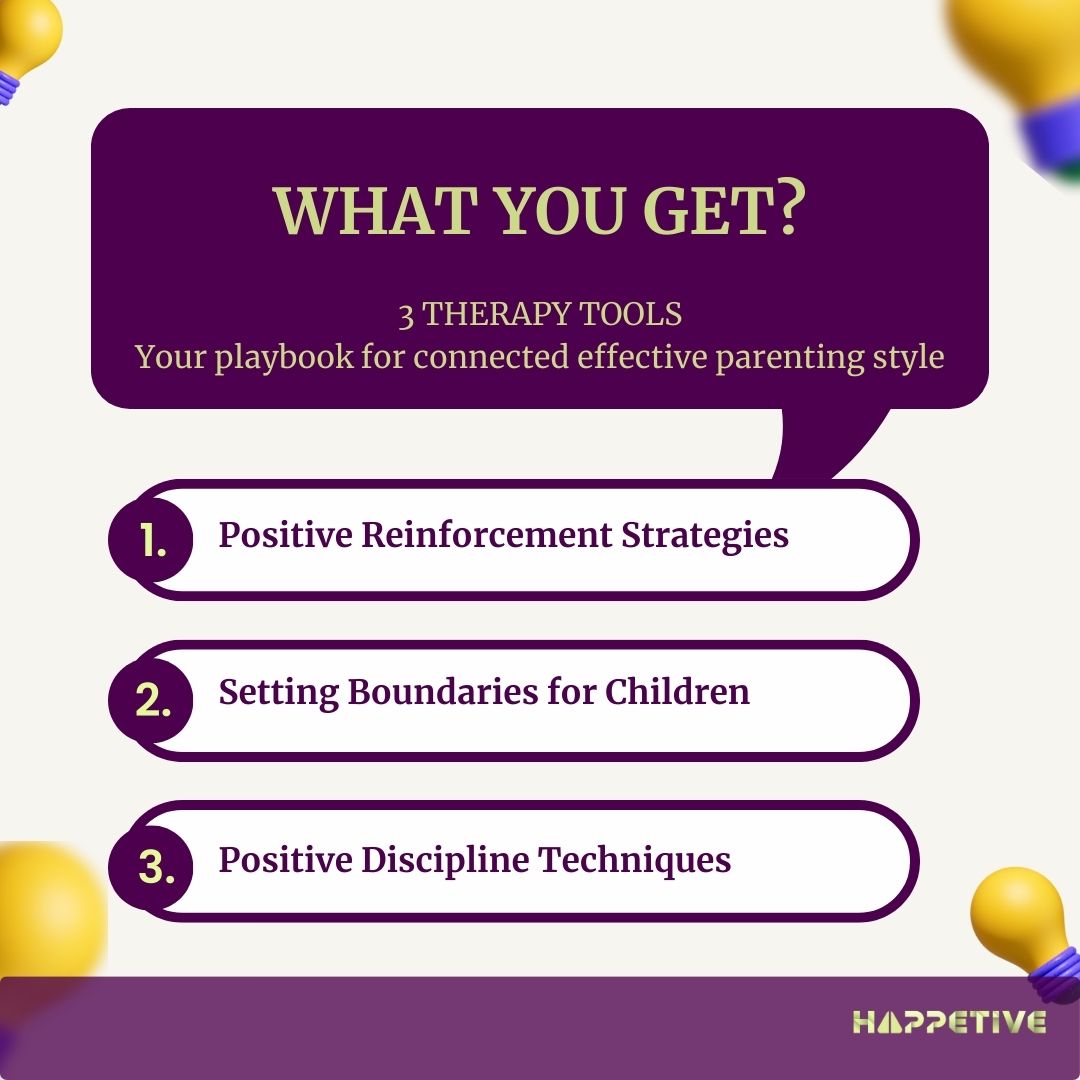 WHAT YOU GET?

3 THERAPY TOOLS
Your playbook for connected effective parenting style

1. Positive Reinforcement Strategies

2. Setting Boundaries for Children

3. Positive Discipline Techniques

HAPPETIVE